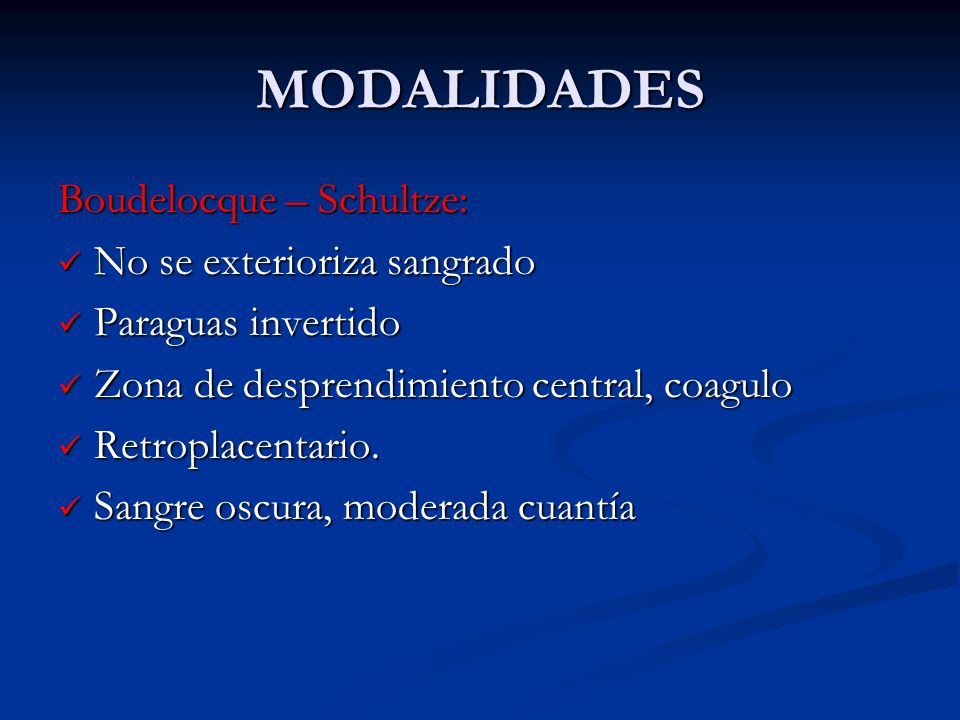 MODALIDADES

Boudelocque – Schultze:

✓ No se exterioriza sangrado

✓ Paraguas invertido

✓ Zona de desprendimiento central, coagulo

✓ Retroplacentario.

✓ Sangre oscura, moderada cuantía